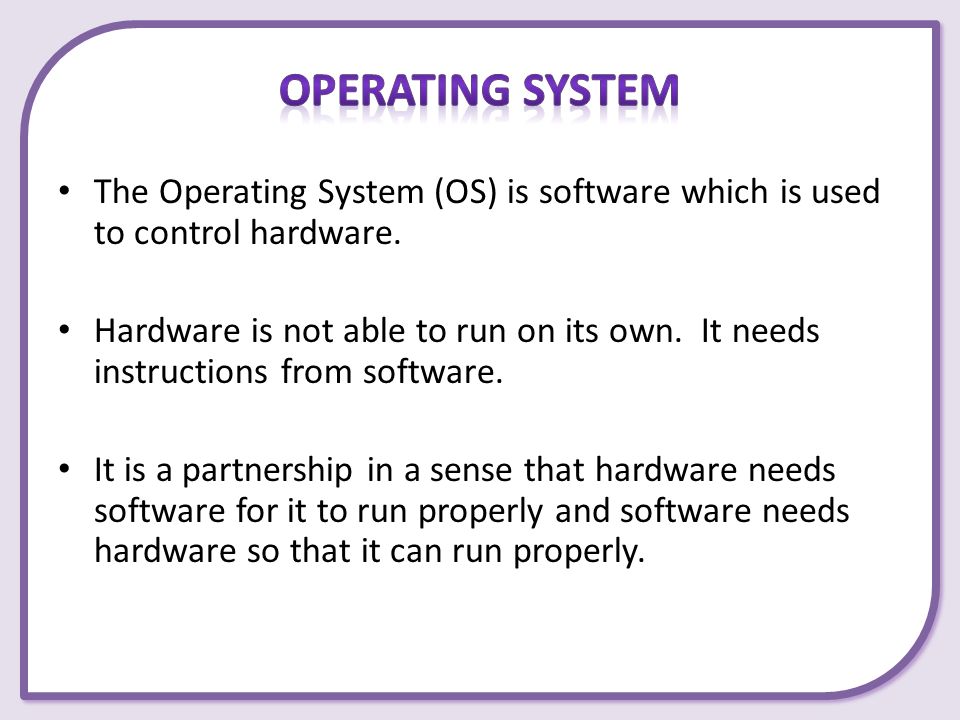 OPERATING SYSTEM

• The Operating System (OS) is software which is used to control hardware.

• Hardware is not able to run on its own. It needs instructions from software.

• It is a partnership in a sense that hardware needs software for it to run properly and software needs hardware so that it can run properly.